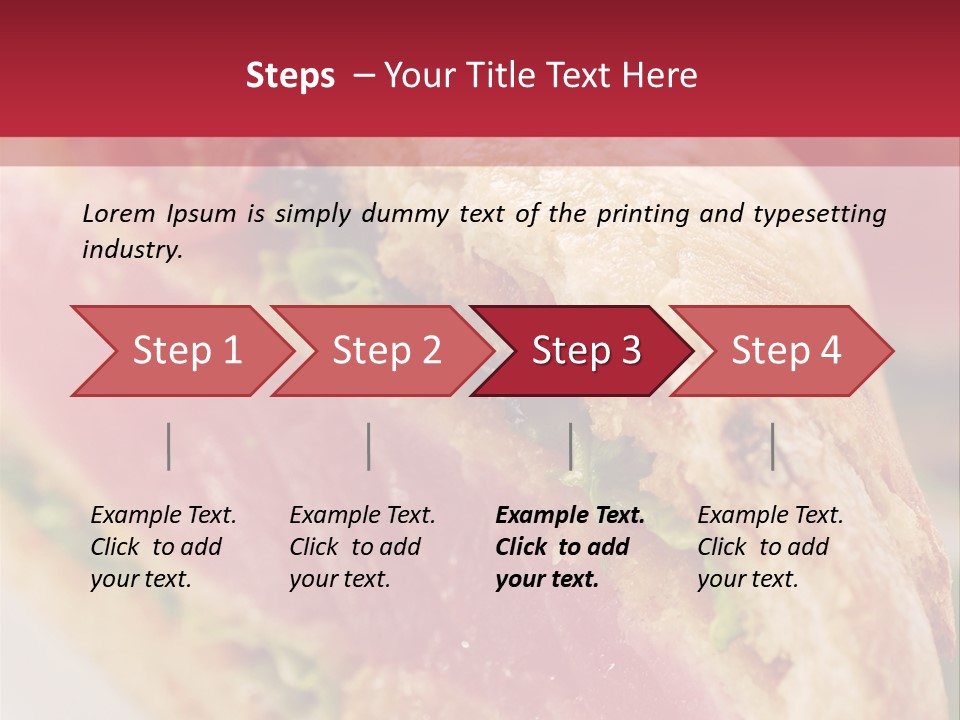 Steps – Your Title Text Here

Lorem Ipsum is simply dummy text of the printing and typesetting industry.

Step 1

Step 2

Step 3

Step 4

Example Text. Click to add your text.

Example Text. Click to add your text.

Example Text. Click to add your text.

Example Text. Click to add your text.